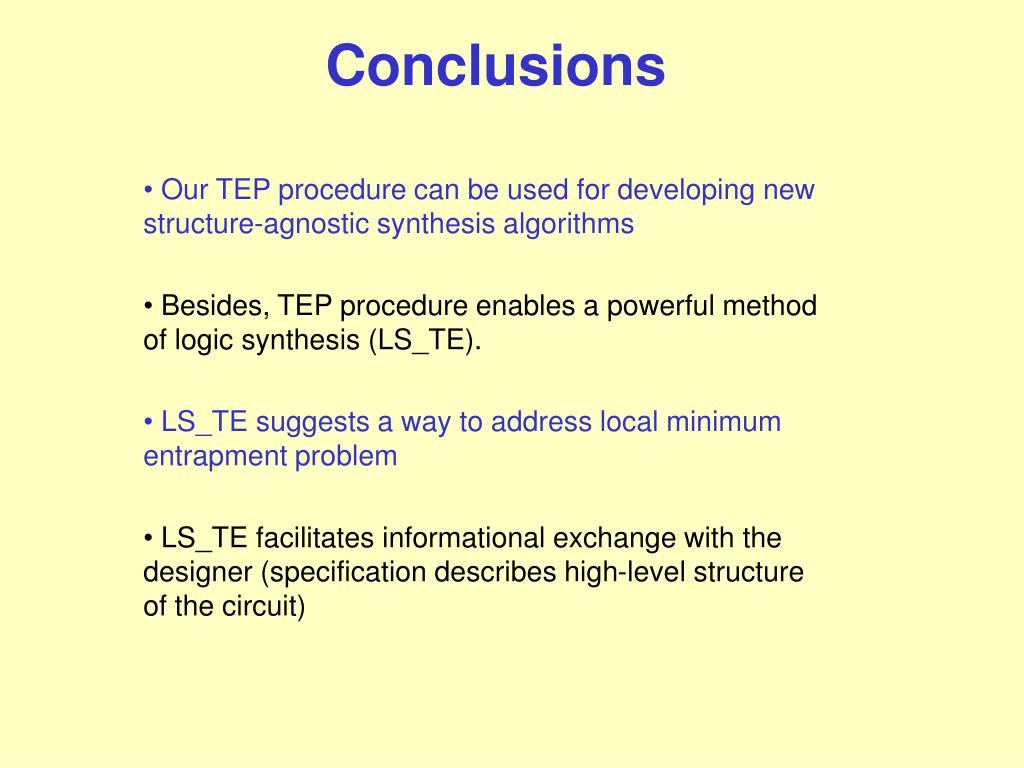 Conclusions

• Our TEP procedure can be used for developing new structure-agnostic synthesis algorithms

• Besides, TEP procedure enables a powerful method of logic synthesis (LS_TE).

• LS_TE suggests a way to address local minimum entrapment problem

• LS_TE facilitates informational exchange with the designer (specification describes high-level structure of the circuit)